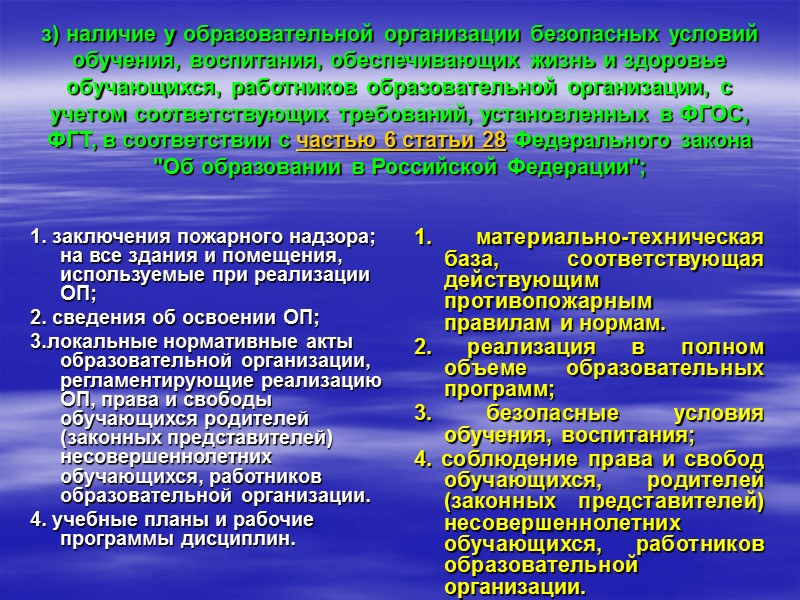 з) наличие у образовательной организации безопасных условий обучения, воспитания, обеспечивающих жизнь и здоровье обучающихся, работников образовательной организации, с учетом соответствующих требований, установленных в ФГОС, ФГТ, в соответствии с частью 6 статьи 28 Федерального закона "Об образовании в Российской Федерации";

1. заключения пожарного надзора; на все здания и помещения, используемые при реализации ОП;

2. сведения об освоении ОП;

3.локальные нормативные акты образовательной организации, регламентирующие реализацию ОП, права и свободы обучающихся родителей (законных представителей) несовершеннолетних обучающихся, работников образовательной организации.

4. учебные планы и рабочие программы дисциплин.

1. материально-техническая база, соответствующая действующим противопожарным правилам и нормам.

2. реализация в полном объеме образовательных программ;

3. безопасные условия обучения, воспитания;

4. соблюдение права и свобод обучающихся, родителей (законных представителей) несовершеннолетних обучающихся, работников образовательной организации.